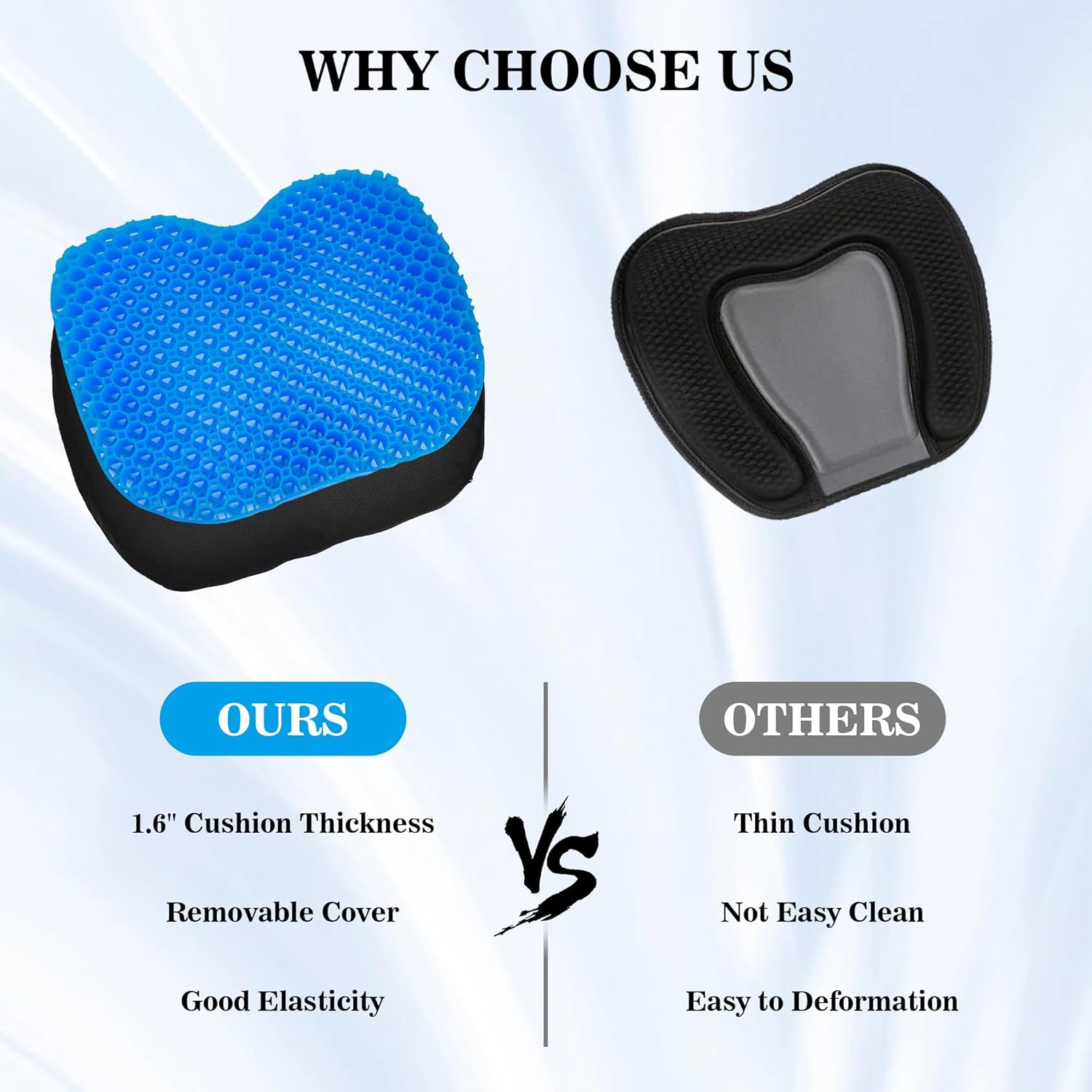 WHY CHOOSE US

OURS

1.6" Cushion Thickness

Removable Cover

Good Elasticity

VS

OTHERS

Thin Cushion

Not Easy Clean

Easy to Deformation